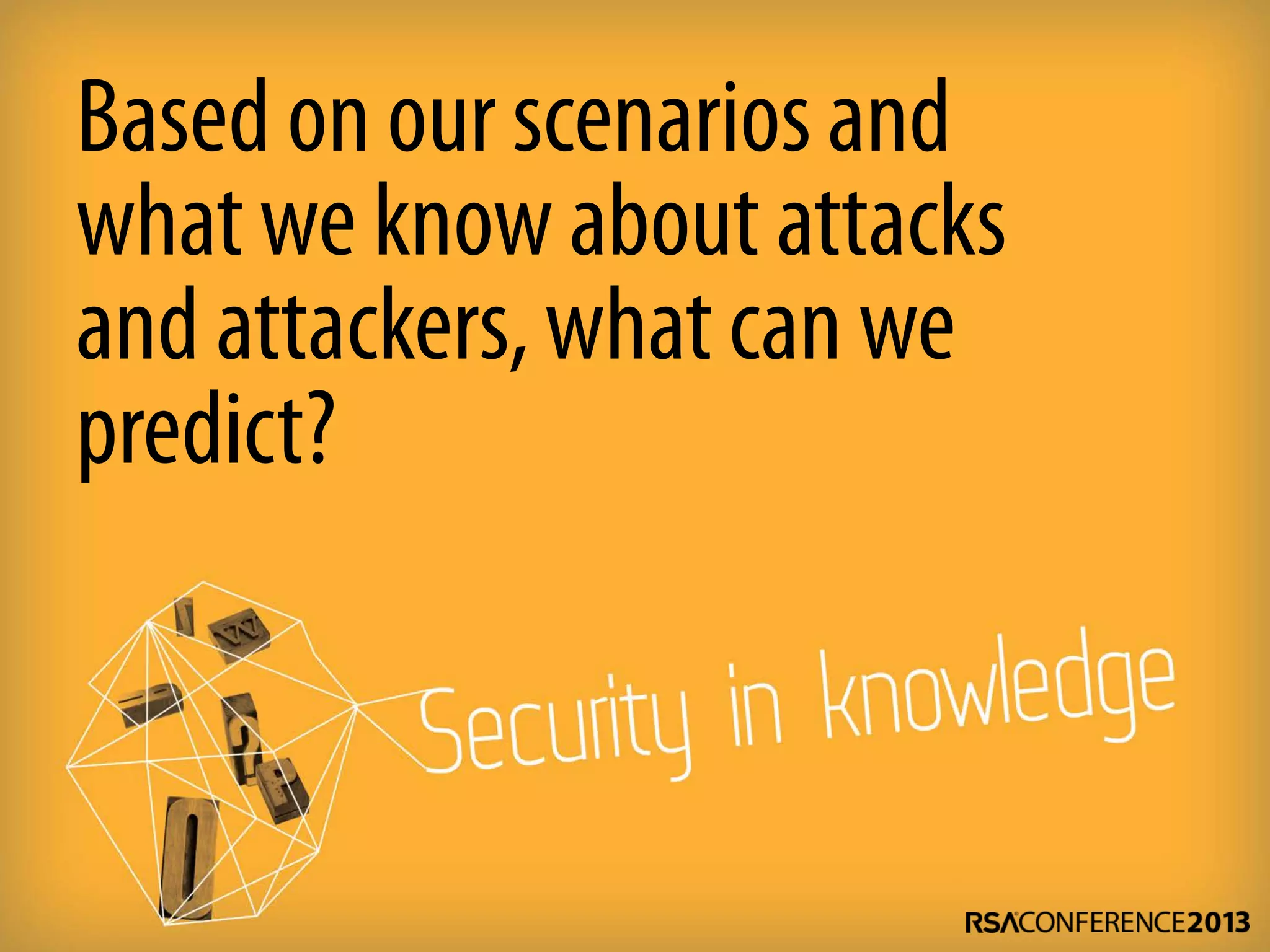 Based on our scenarios and what we know about attacks and attackers, what can we predict?

Security in knowledge

RSACONFERENCE2013